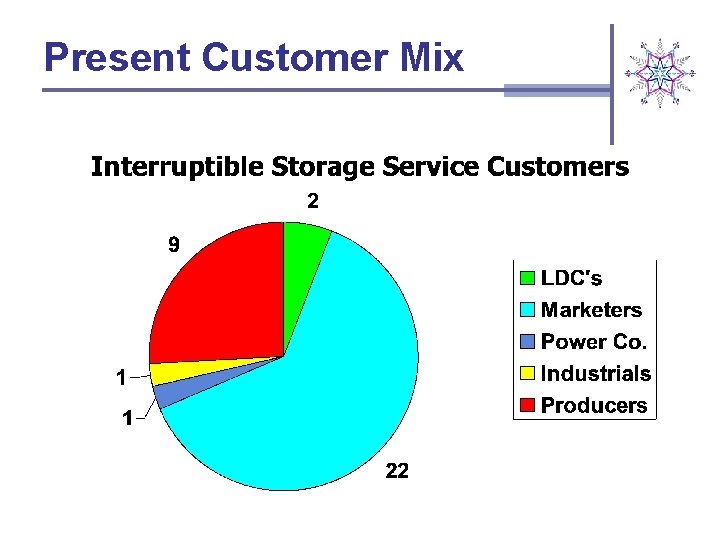 Present Customer Mix

Interruptible Storage Service Customers

2

9

1

1

22

LDC's
Marketers
Power Co.
Industrials
Producers